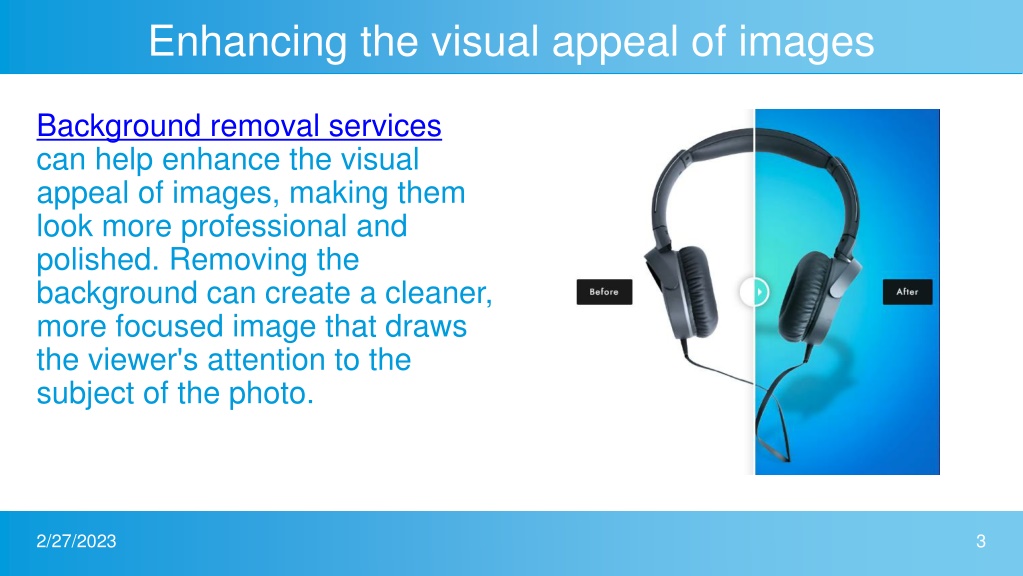 Enhancing the visual appeal of images

Background removal services can help enhance the visual appeal of images, making them look more professional and polished. Removing the background can create a cleaner, more focused image that draws the viewer's attention to the subject of the photo.

Before

After

2/27/2023

3